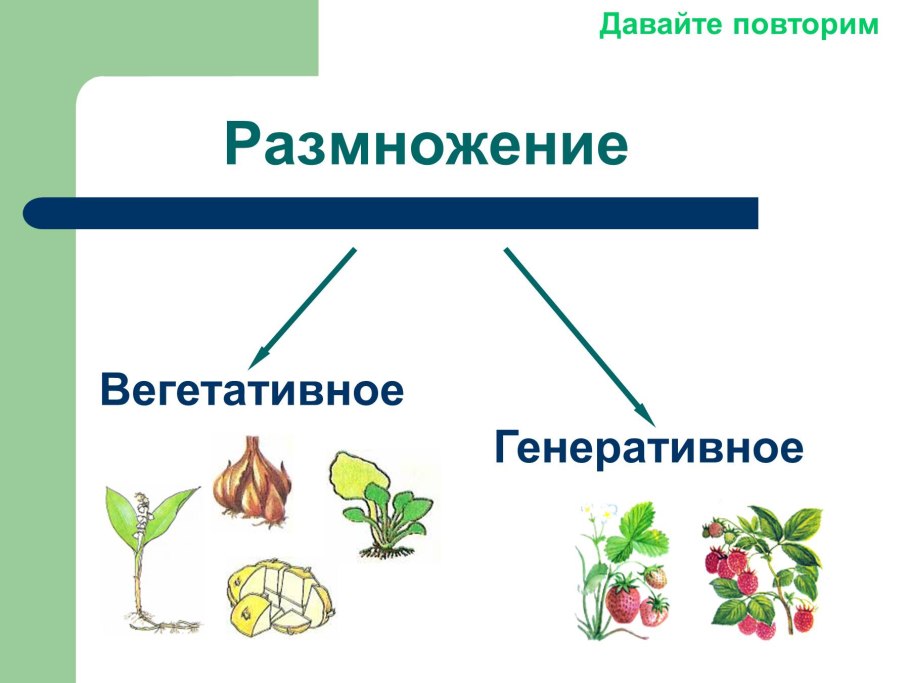 Давайте повторим

Размножение

Вегетативное

Генеративное